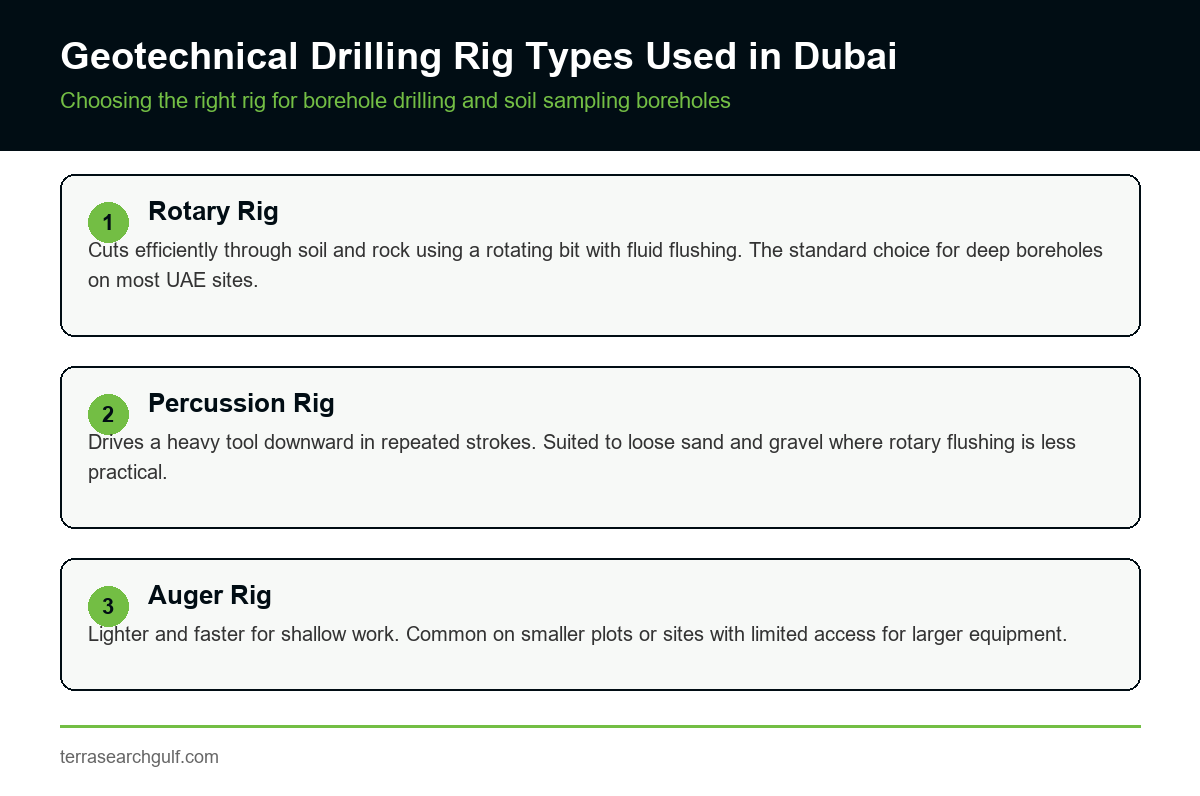 Geotechnical Drilling Rig Types Used in Dubai

Choosing the right rig for borehole drilling and soil sampling boreholes

1 Rotary Rig

Cuts efficiently through soil and rock using a rotating bit with fluid flushing. The standard choice for deep boreholes on most UAE sites.

2 Percussion Rig

Drives a heavy tool downward in repeated strokes. Suited to loose sand and gravel where rotary flushing is less practical.

3 Auger Rig

Lighter and faster for shallow work. Common on smaller plots or sites with limited access for larger equipment.

terrasearchgulf.com